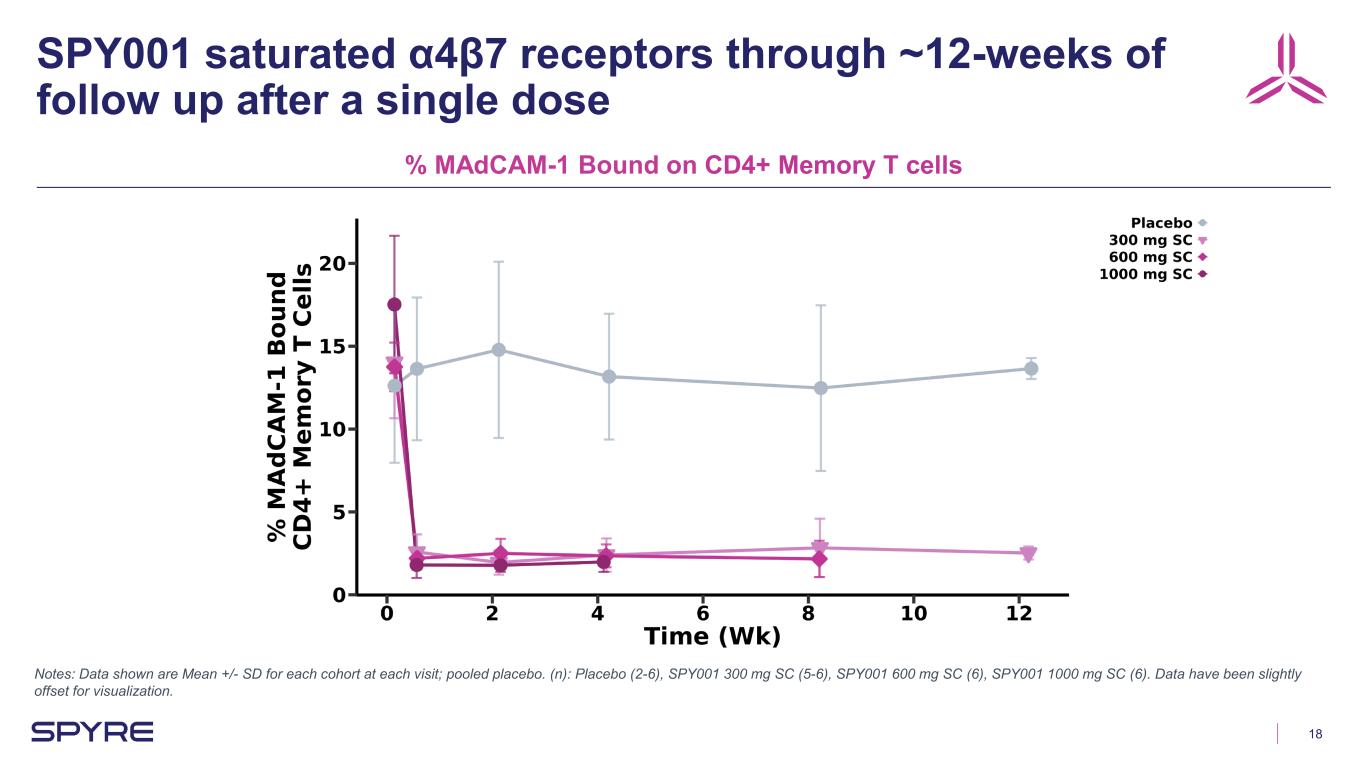 SPY001 saturated α4β7 receptors through ~12-weeks of follow up after a single dose

% MAdCAM-1 Bound on CD4+ Memory T cells

Placebo
300 mg SC
600 mg SC
1000 mg SC

% MAdCAM-1 Bound CD4+ Memory T Cells

20
15
10
5
0

0 2 4 6 8 10 12

Time (Wk)

Notes: Data shown are Mean +/- SD for each cohort at each visit; pooled placebo. (n): Placebo (2-6), SPY001 300 mg SC (5-6), SPY001 600 mg SC (6), SPY001 1000 mg SC (6). Data have been slightly offset for visualization.

SPYRE

18